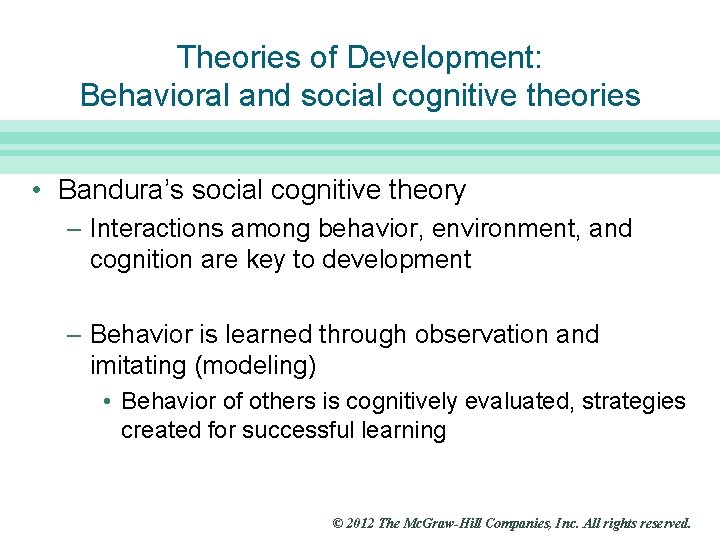 Theories of Development:
Behavioral and social cognitive theories

• Bandura's social cognitive theory
– Interactions among behavior, environment, and cognition are key to development

– Behavior is learned through observation and imitating (modeling)
• Behavior of others is cognitively evaluated, strategies created for successful learning

© 2012 The McGraw-Hill Companies, Inc. All rights reserved.